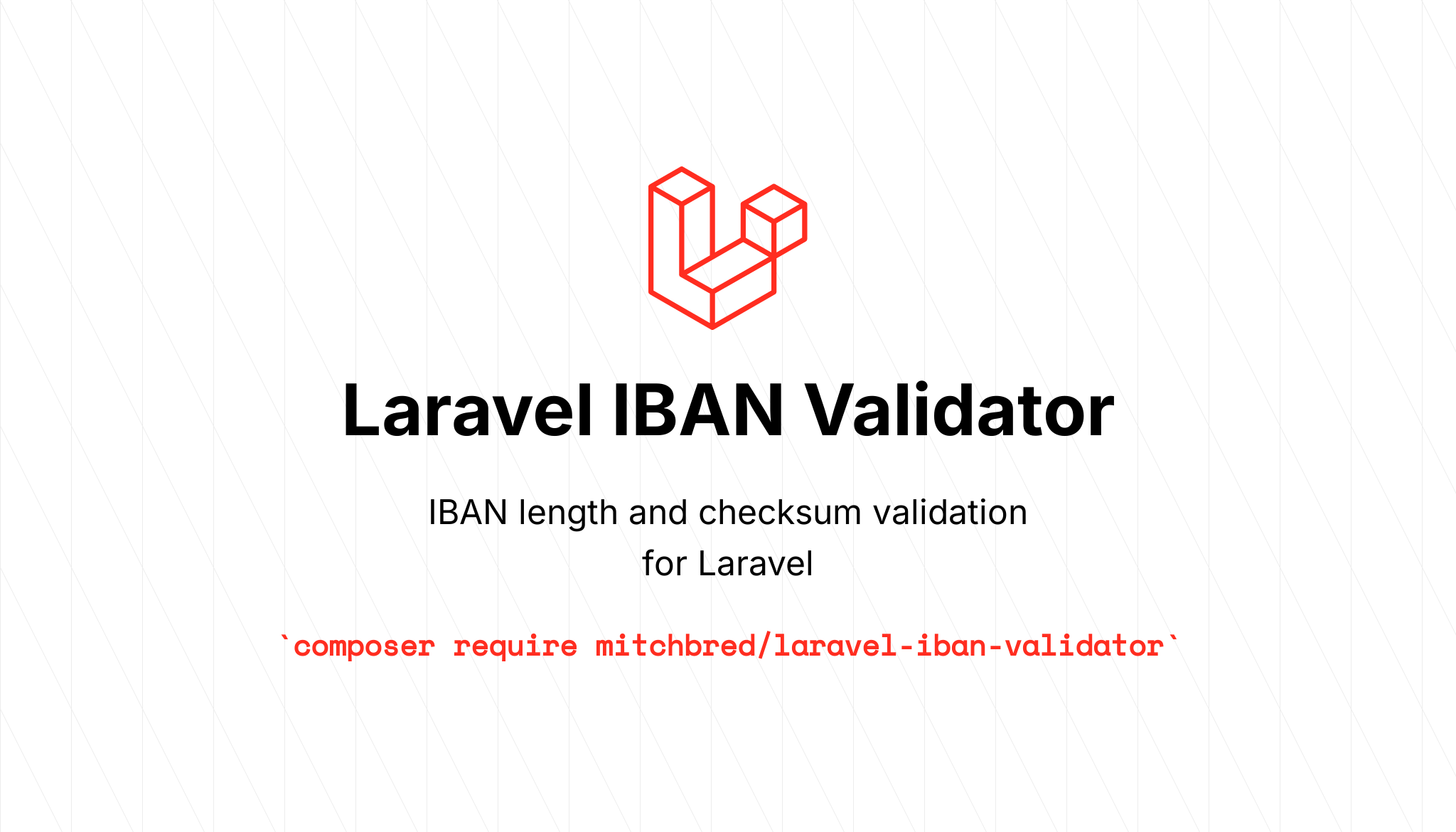 Laravel IBAN Validator

IBAN length and checksum validation for Laravel

`composer require mitchbred/laravel-iban-validator`